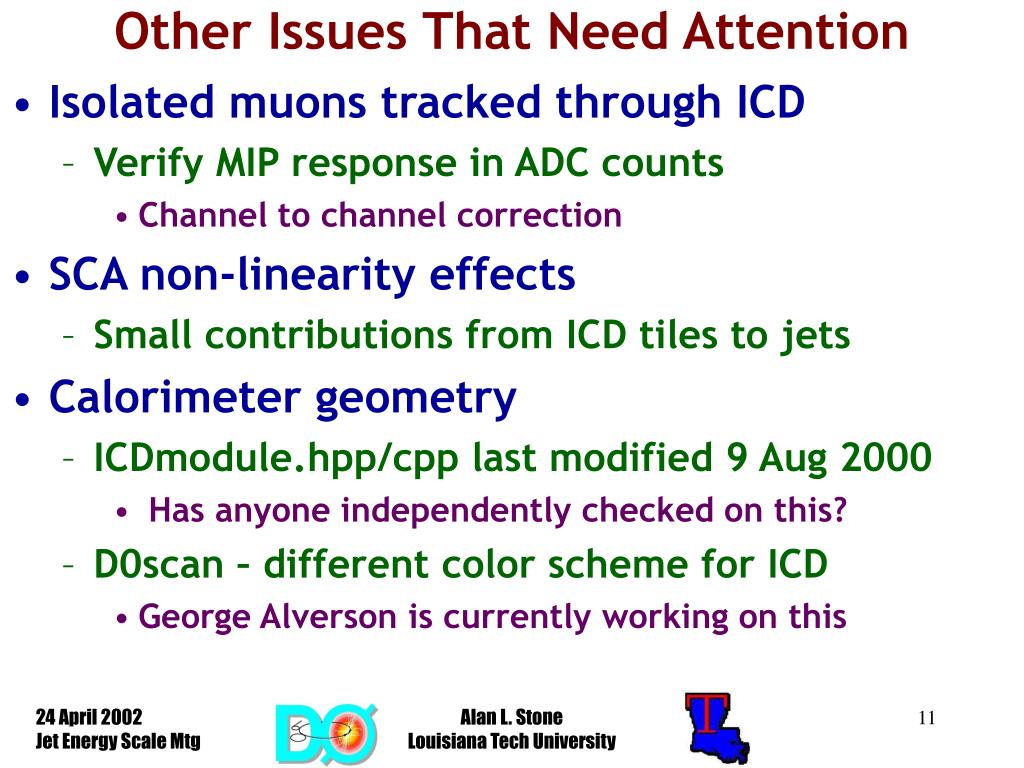 Other Issues That Need Attention

• Isolated muons tracked through ICD
 – Verify MIP response in ADC counts
  • Channel to channel correction
• SCA non-linearity effects
 – Small contributions from ICD tiles to jets
• Calorimeter geometry
 – ICDmodule.hpp/cpp last modified 9 Aug 2000
  • Has anyone independently checked on this?
 – D0scan – different color scheme for ICD
  • George Alverson is currently working on this

24 April 2002
Jet Energy Scale Mtg

DØ

Alan L. Stone
Louisiana Tech University

T

11